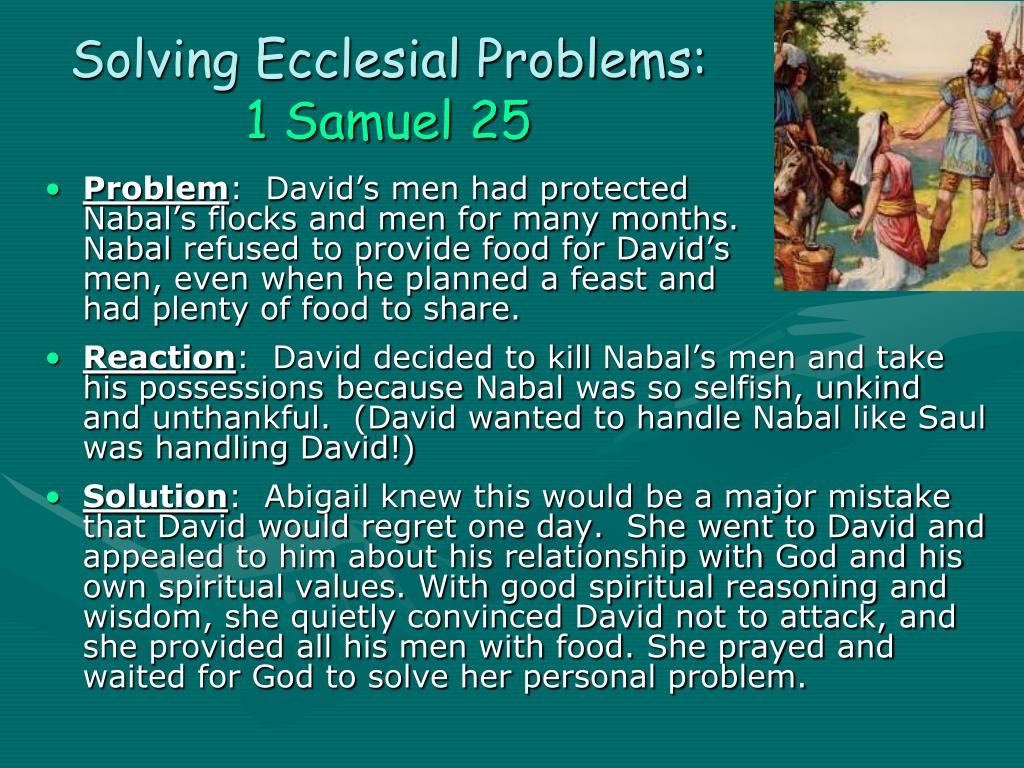 Solving Ecclesial Problems:
1 Samuel 25

• Problem: David's men had protected Nabal's flocks and men for many months. Nabal refused to provide food for David's men, even when he planned a feast and had plenty of food to share.

• Reaction: David decided to kill Nabal's men and take his possessions because Nabal was so selfish, unkind and unthankful. (David wanted to handle Nabal like Saul was handling David!)

• Solution: Abigail knew this would be a major mistake that David would regret one day. She went to David and appealed to him about his relationship with God and his own spiritual values. With good spiritual reasoning and wisdom, she quietly convinced David not to attack, and she provided all his men with food. She prayed and waited for God to solve her personal problem.